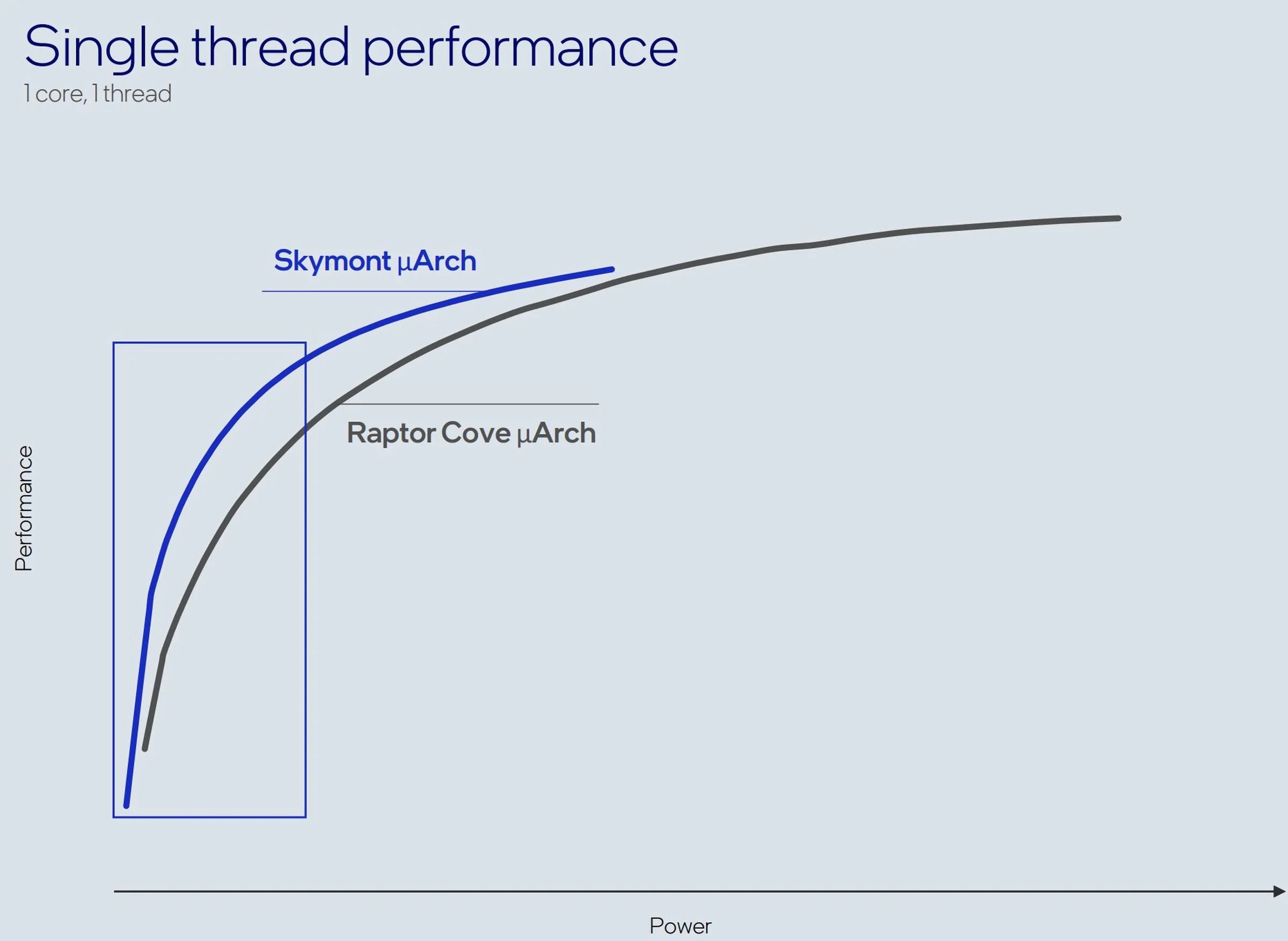 Single thread performance
1 core, 1 thread

Skymont µArch

Raptor Cove µArch

Performance

Power